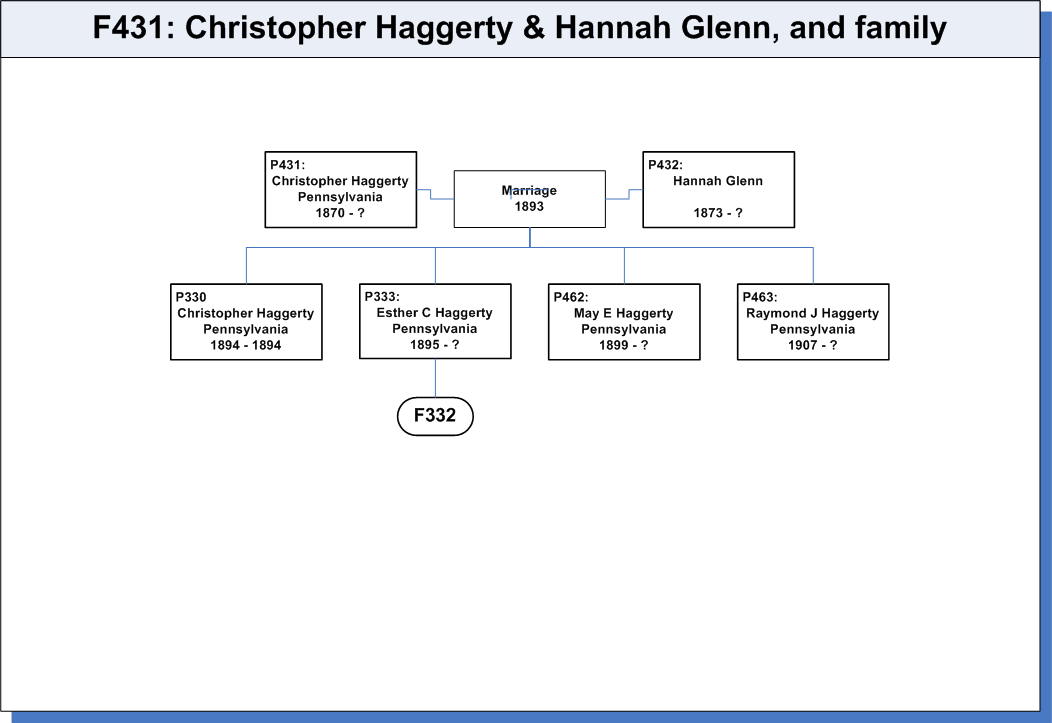 F431: Christopher Haggerty & Hannah Glenn, and family

P431:
Christopher Haggerty
Pennsylvania
1870 - ?

Marriage
1893

P432:
Hannah Glenn

1873 - ?

P330
Christopher Haggerty
Pennsylvania
1894 - 1894

P333:
Esther C Haggerty
Pennsylvania
1895 - ?

P462:
May E Haggerty
Pennsylvania
1899 - ?

P463:
Raymond J Haggerty
Pennsylvania
1907 - ?

F332